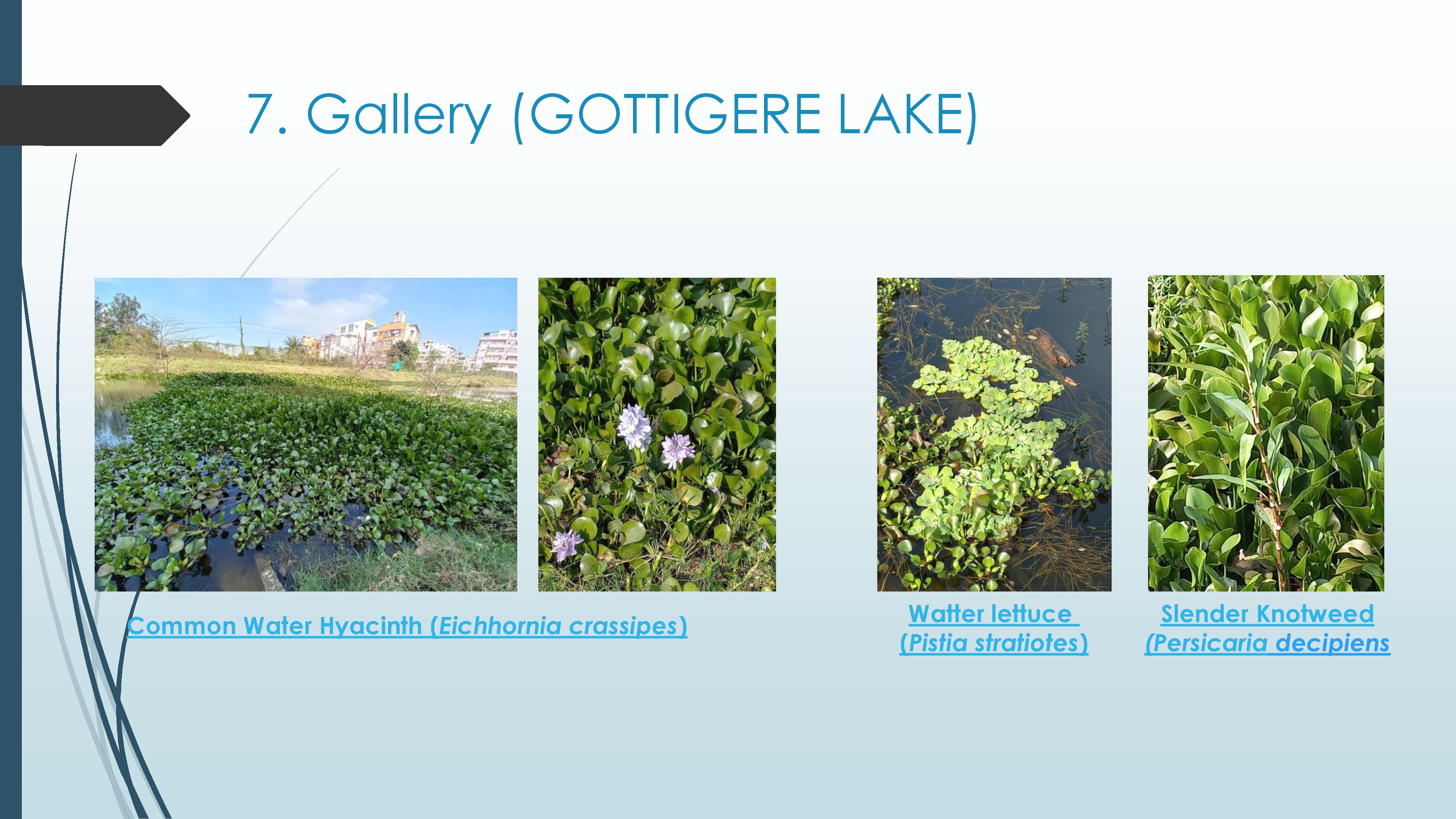 7. Gallery (GOTTIGERE LAKE)

Common Water Hyacinth (Eichhornia crassipes)

Watter lettuce (Pistia stratiotes)

Slender Knotweed (Persicaria decipiens